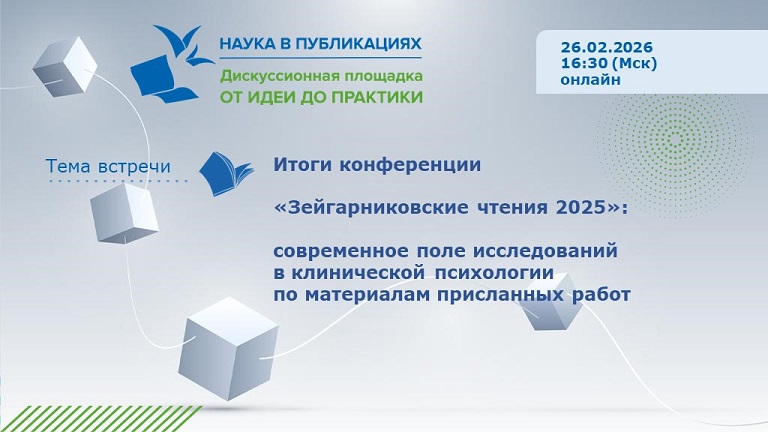 НАУКА В ПУБЛИКАЦИЯХ

Дискуссионная площадка
ОТ ИДЕИ ДО ПРАКТИКИ

26.02.2026
16:30 (Мск)
онлайн

Тема встречи

Итоги конференции

«Зейгарниковские чтения 2025»:

современное поле исследований в клинической психологии по материалам присланных работ